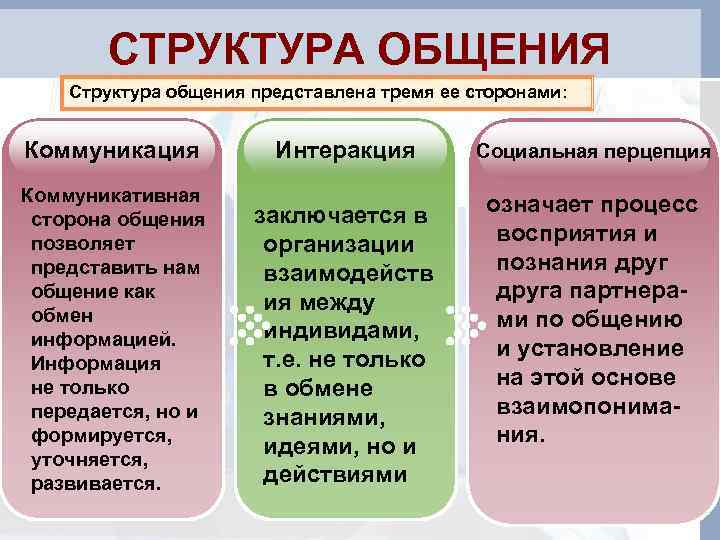 СТРУКТУРА ОБЩЕНИЯ

Структура общения представлена тремя ее сторонами:

Коммуникация

Коммуникативная сторона общения позволяет представить нам общение как обмен информацией. Информация не только передается, но и формируется, уточняется, развивается.

Интеракция

заключается в организации взаимодействия между индивидами, т.е. не только в обмене знаниями, идеями, но и действиями

Социальная перцепция

означает процесс восприятия и познания друг друга партнерами по общению и установление на этой основе взаимопонимания.